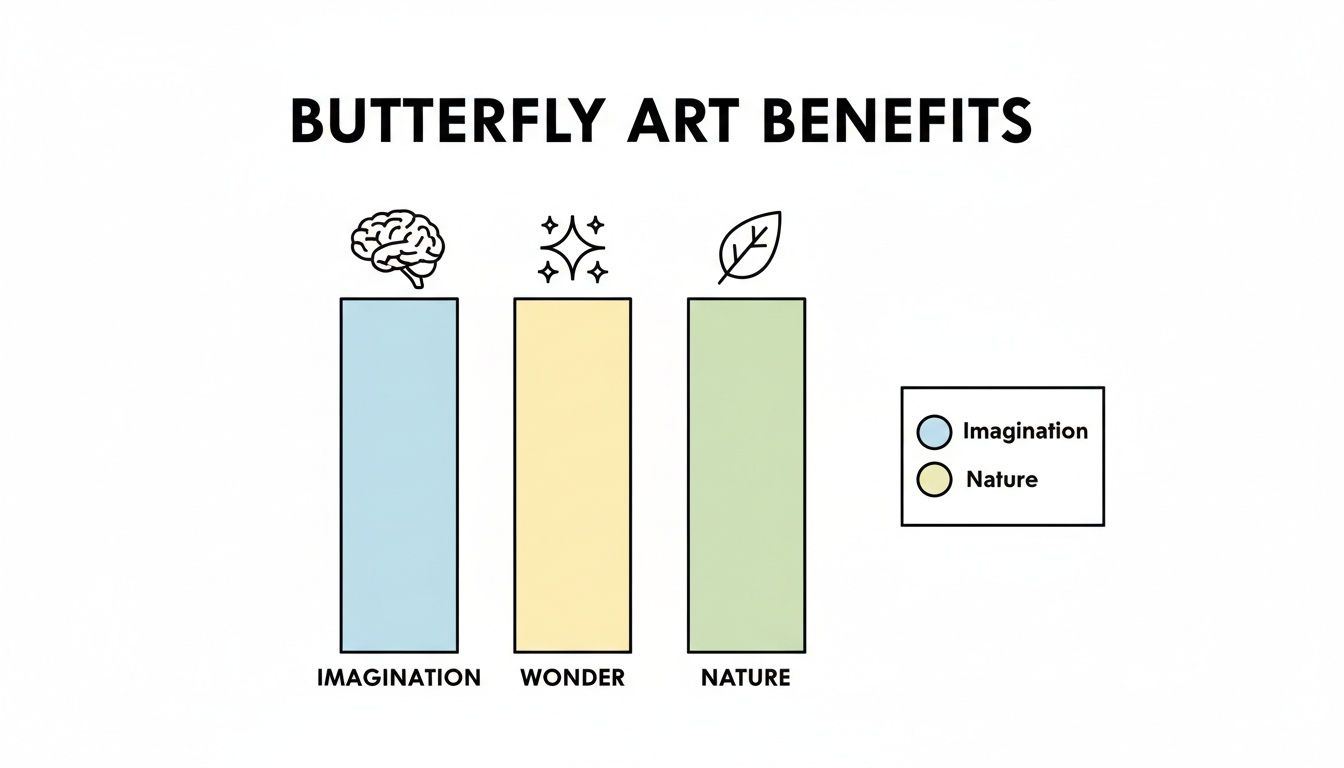 BUTTERFLY ART BENEFITS

IMAGINATION
WONDER
NATURE

Imagination
Nature